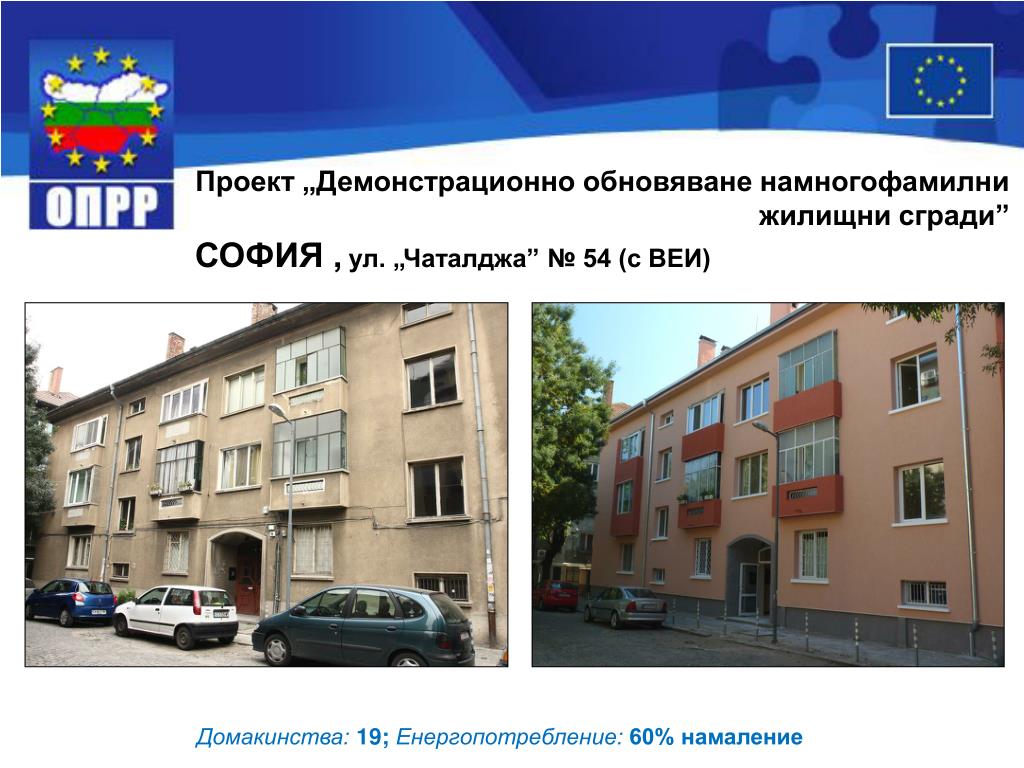 ОПРР

Проект „Демонстрационно обновяване намногофамилни жилищни сгради”

СОФИЯ , ул. „Чаталджа” № 54 (с ВЕИ)

Домакинства: 19; Енергопотребление: 60% намаление